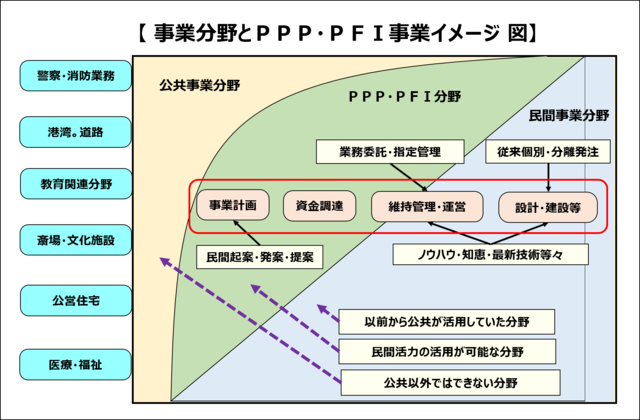 【 事業分野とＰＰＰ・ＰＦＩ事業イメージ 図】

警察・消防業務

港湾。道路

教育関連分野

斎場・文化施設

公営住宅

医療・福祉

公共事業分野

ＰＰＰ・ＰＦＩ分野

民間事業分野

業務委託・指定管理

従来個別・分離発注

事業計画

資金調達

維持管理・運営

設計・建設等

民間起案・発案・提案

ノウハウ・知恵・最新技術等々

以前から公共が活用していた分野

民間活力の活用が可能な分野

公共以外ではできない分野